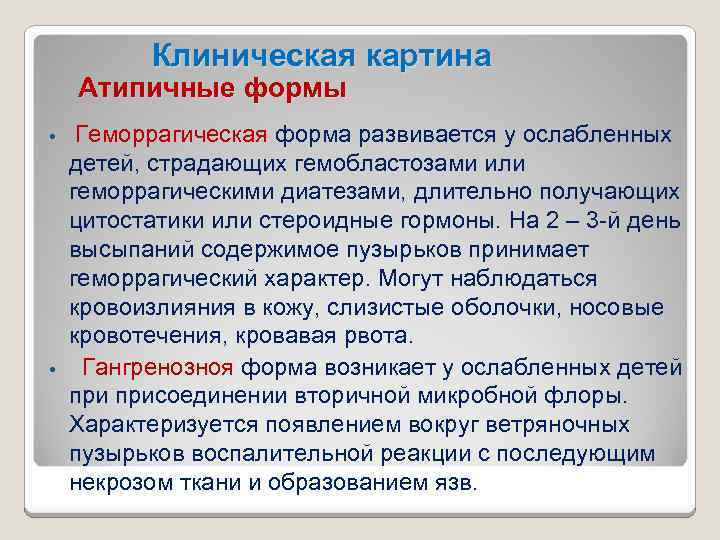 Клиническая картина
Атипичные формы

• Геморрагическая форма развивается у ослабленных детей, страдающих гемобластозами или геморрагическими диатезами, длительно получающих цитостатики или стероидные гормоны. На 2 – 3-й день высыпаний содержимое пузырьков принимает геморрагический характер. Могут наблюдаться кровоизлияния в кожу, слизистые оболочки, носовые кровотечения, кровавая рвота.

• Гангренозноя форма возникает у ослабленных детей при присоединении вторичной микробной флоры. Характеризуется появлением вокруг ветряночных пузырьков воспалительной реакции с последующим некрозом ткани и образованием язв.